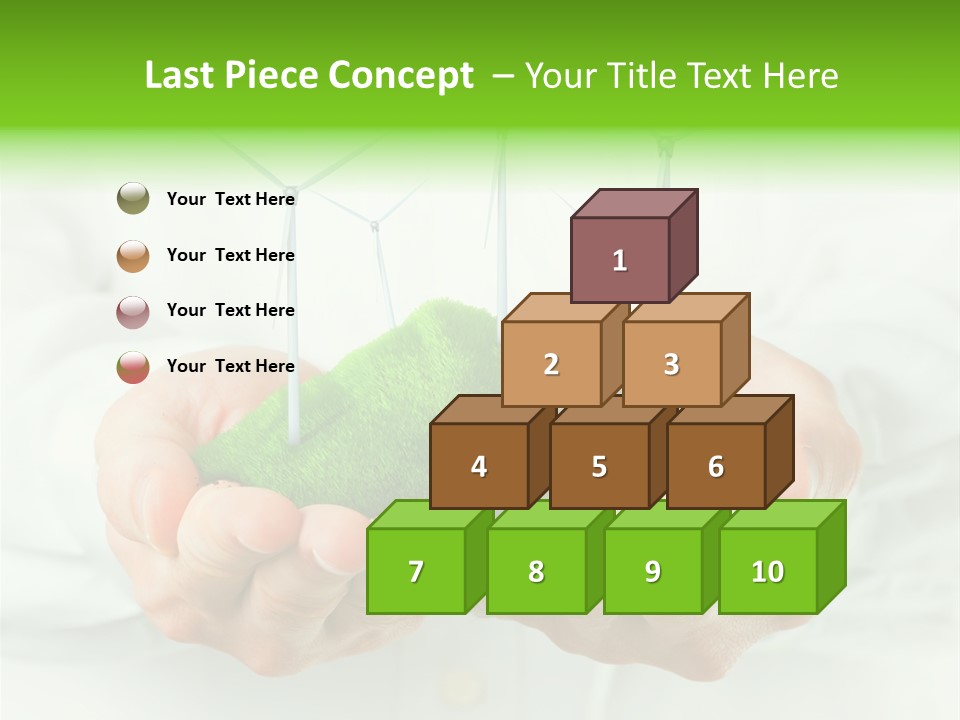 Last Piece Concept – Your Title Text Here

Your Text Here

Your Text Here

Your Text Here

Your Text Here

1

2

3

4

5

6

7

8

9

10